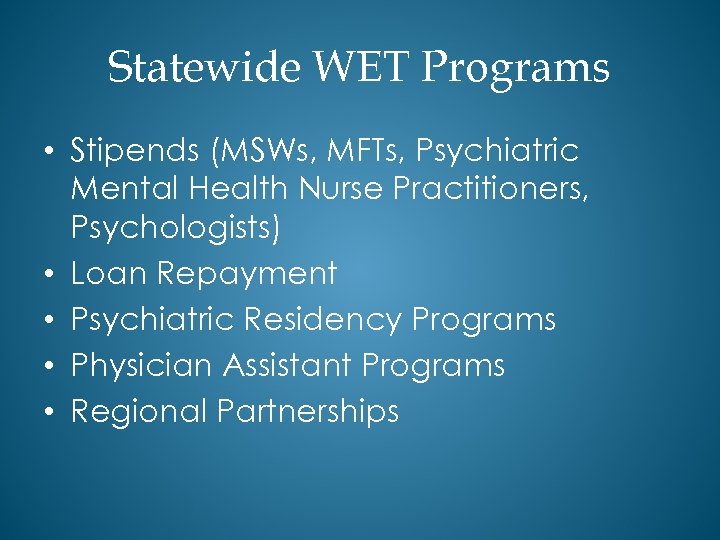 Statewide WET Programs

• Stipends (MSWs, MFTs, Psychiatric Mental Health Nurse Practitioners, Psychologists)
• Loan Repayment
• Psychiatric Residency Programs
• Physician Assistant Programs
• Regional Partnerships